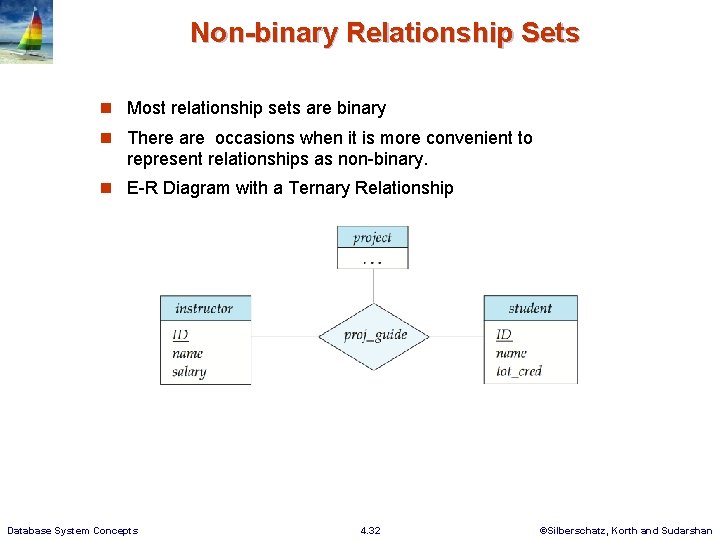 Non-binary Relationship Sets

Most relationship sets are binary

There are occasions when it is more convenient to represent relationships as non-binary.

E-R Diagram with a Ternary Relationship

project
...

instructor
ID
name
salary

proj_guide

student
ID
name
tot_cred

Database System Concepts

4.32

©Silberschatz, Korth and Sudarshan